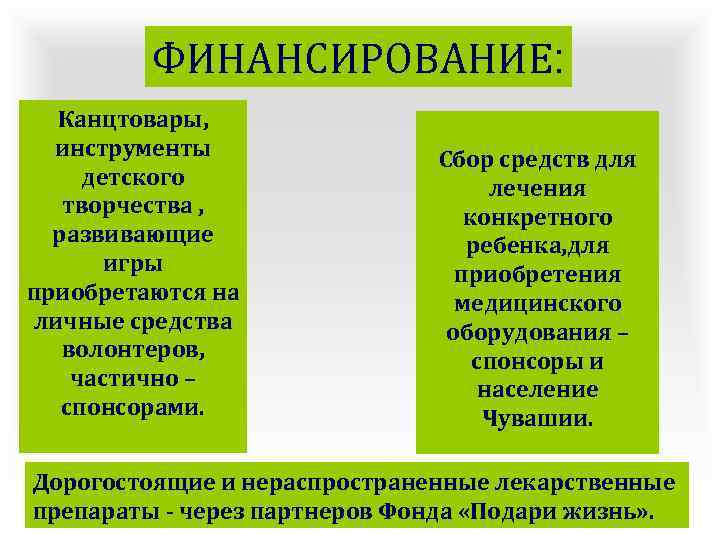 ФИНАНСИРОВАНИЕ:

Канцтовары, инструменты детского творчества , развивающие игры приобретаются на личные средства волонтеров, частично – спонсорами.

Сбор средств для лечения конкретного ребенка,для приобретения медицинского оборудования – спонсоры и население Чувашии.

Дорогостоящие и нераспространенные лекарственные препараты - через партнеров Фонда «Подари жизнь».